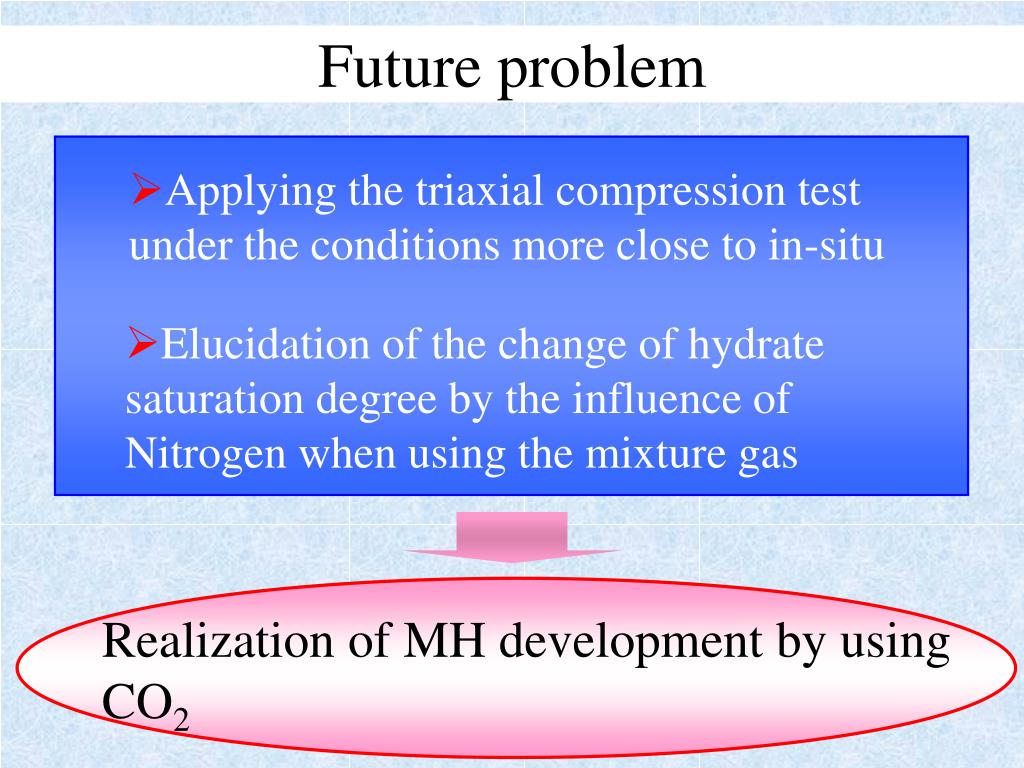 Future problem

➢Applying the triaxial compression test under the conditions more close to in-situ

➢Elucidation of the change of hydrate saturation degree by the influence of Nitrogen when using the mixture gas

Realization of MH development by using $CO_2$